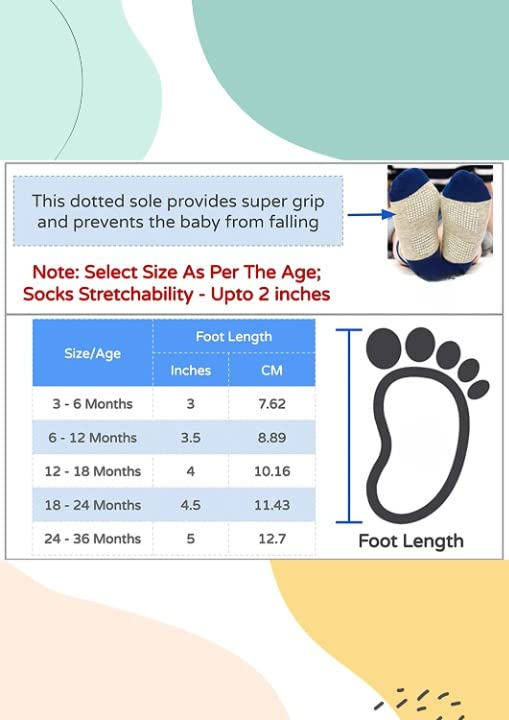 This dotted sole provides super grip and prevents the baby from falling

Note: Select Size As Per The Age; Socks Stretchability - Upto 2 inches

| Size/Age | Foot Length Inches | Foot Length CM |
|---|---|---|
| 3 - 6 Months | 3 | 7.62 |
| 6 - 12 Months | 3.5 | 8.89 |
| 12 - 18 Months | 4 | 10.16 |
| 18 - 24 Months | 4.5 | 11.43 |
| 24 - 36 Months | 5 | 12.7 |

Foot Length